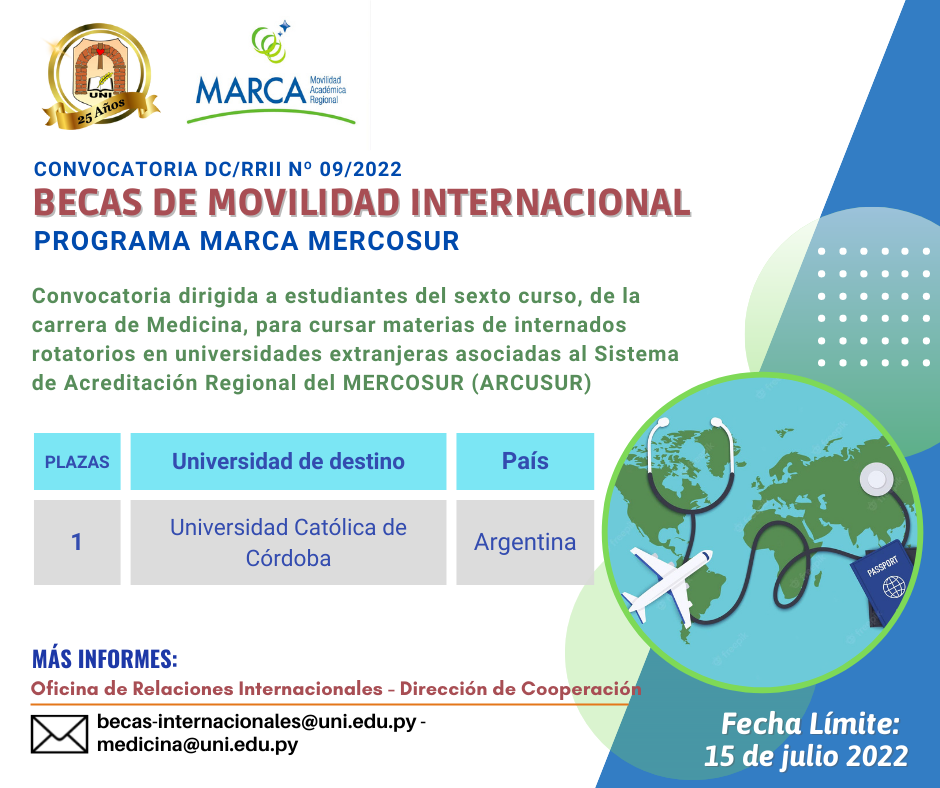 UNI
25 Años

MARCA Movilidad Académica Regional

CONVOCATORIA DC/RRII Nº 09/2022
BECAS DE MOVILIDAD INTERNACIONAL
PROGRAMA MARCA MERCOSUR

Convocatoria dirigida a estudiantes del sexto curso, de la carrera de Medicina, para cursar materias de internados rotatorios en universidades extranjeras asociadas al Sistema de Acreditación Regional del MERCOSUR (ARCUSUR)

| PLAZAS | Universidad de destino | País |
|---|---|---|
| 1 | Universidad Católica de Córdoba | Argentina |

PASSPORT

MÁS INFORMES:
Oficina de Relaciones Internacionales - Dirección de Cooperación

becas-internacionales@uni.edu.py - medicina@uni.edu.py

Fecha Límite:
15 de julio 2022